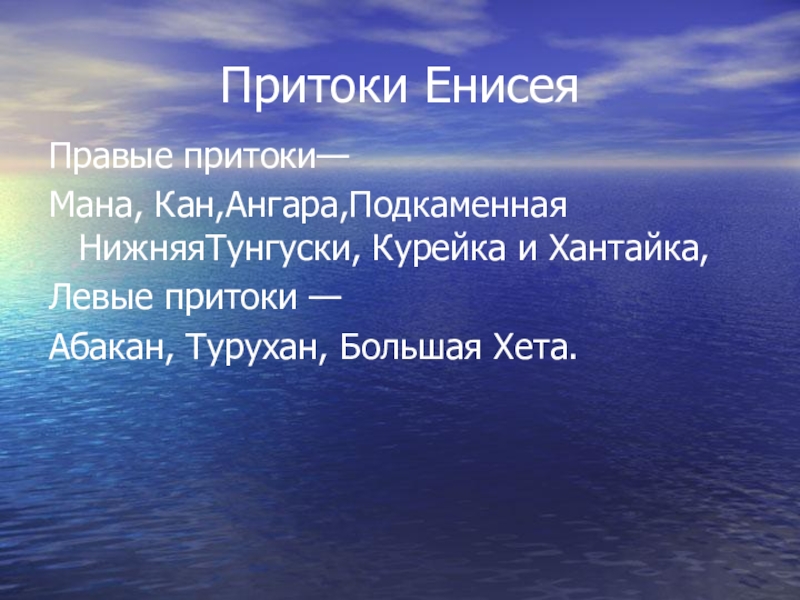 Притоки Енисея

Правые притоки—

Мана, Кан,Ангара,Подкаменная НижняяТунгуски, Курейка и Хантайка,

Левые притоки —

Абакан, Турухан, Большая Хета.